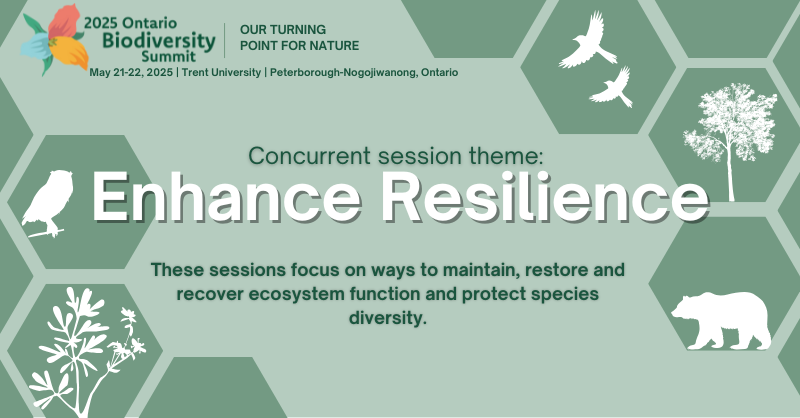 2025 Ontario Biodiversity Summit

OUR TURNING POINT FOR NATURE

May 21-22, 2025 | Trent University | Peterborough-Nogojiwanong, Ontario

Concurrent session theme:

Enhance Resilience

These sessions focus on ways to maintain, restore and recover ecosystem function and protect species diversity.